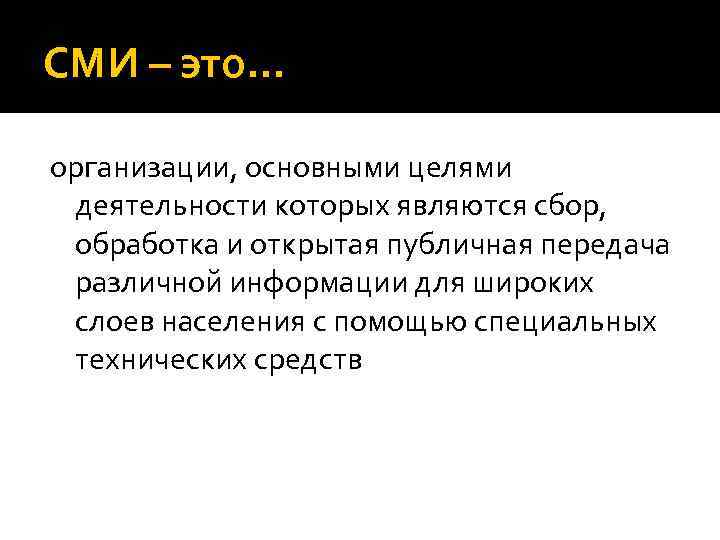 СМИ – это…

организации, основными целями деятельности которых являются сбор, обработка и открытая публичная передача различной информации для широких слоев населения с помощью специальных технических средств